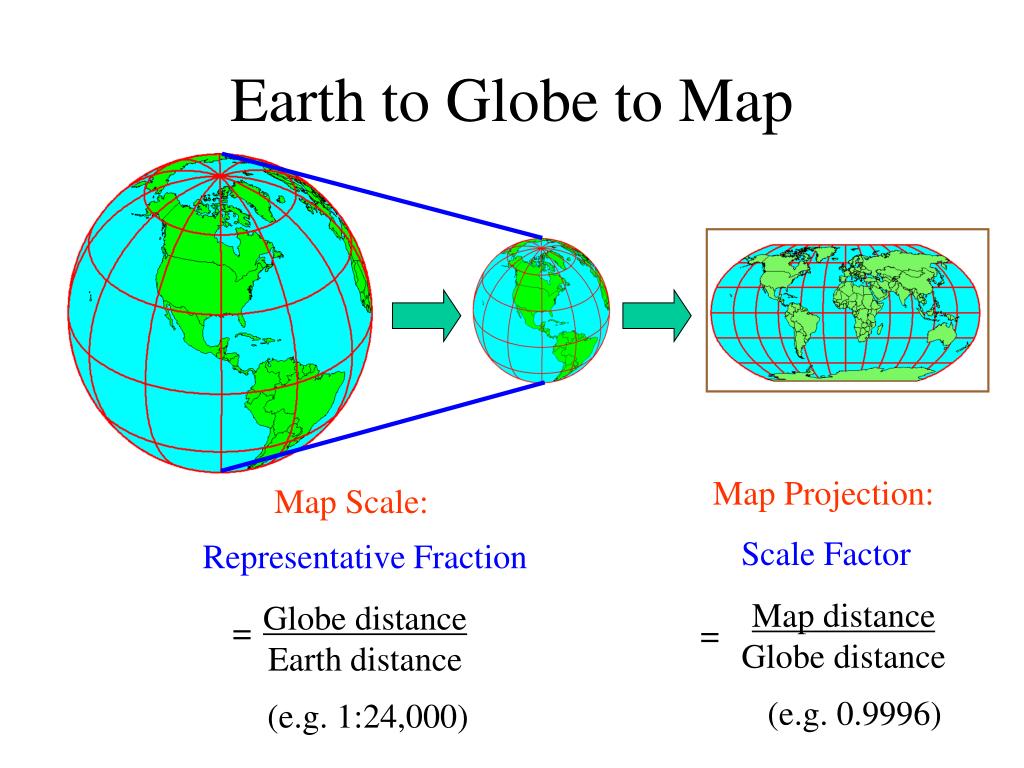 Earth to Globe to Map

Map Scale:

Representative Fraction

$= \frac{\text{Globe distance}}{\text{Earth distance}}$

(e.g. 1:24,000)

Map Projection:

Scale Factor

$= \frac{\text{Map distance}}{\text{Globe distance}}$

(e.g. 0.9996)